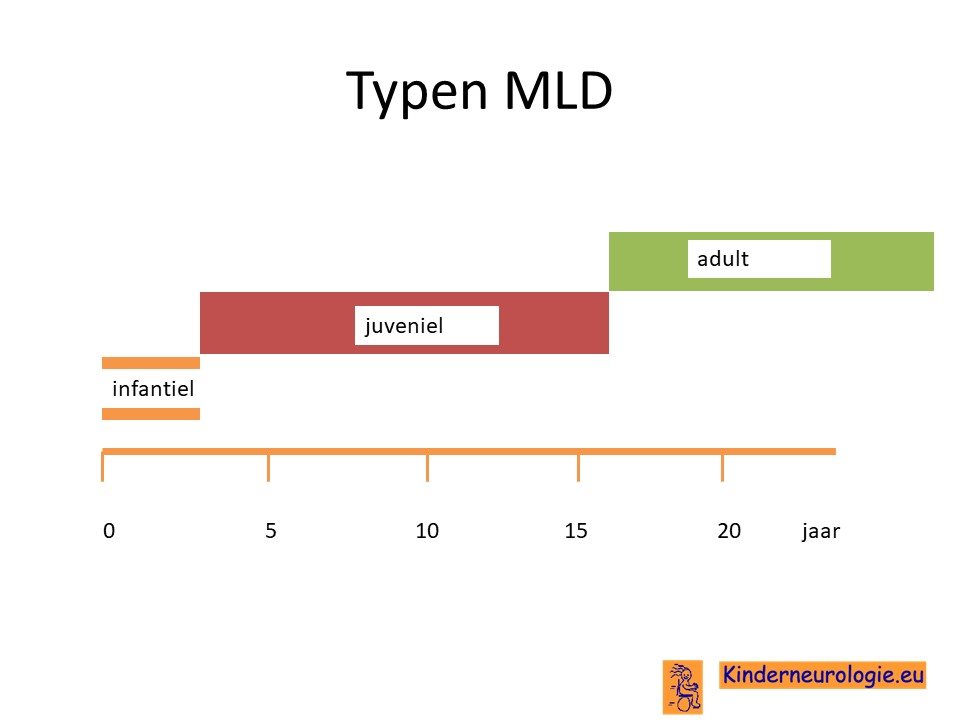 Typen MLD

adult

juveniel

infantiel

0 5 10 15 20 jaar

Kinderneurologie.eu